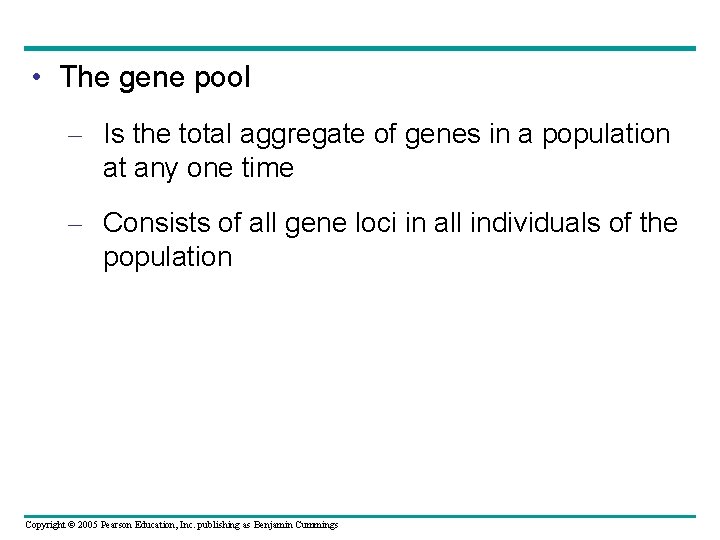 • The gene pool

– Is the total aggregate of genes in a population at any one time

– Consists of all gene loci in all individuals of the population

Copyright © 2005 Pearson Education, Inc. publishing as Benjamin Cummings